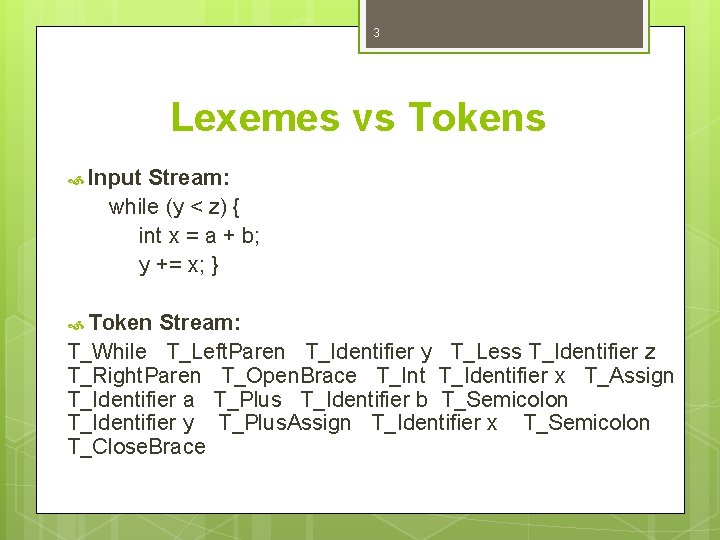 3

Lexemes vs Tokens

Input Stream:
while (y < z) {
int x = a + b;
y += x; }

Token Stream:
T_While T_LeftParen T_Identifier y T_Less T_Identifier z T_RightParen T_OpenBrace T_Int T_Identifier x T_Assign T_Identifier a T_Plus T_Identifier b T_Semicolon T_Identifier y T_PlusAssign T_Identifier x T_Semicolon T_CloseBrace